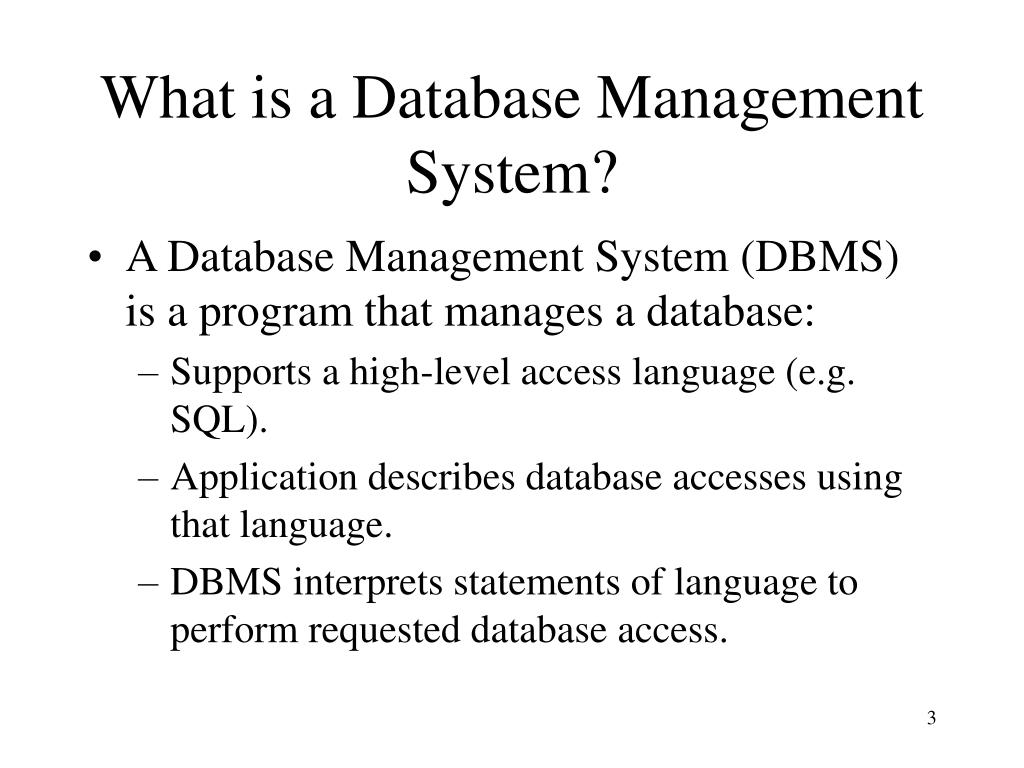 What is a Database Management System?

• A Database Management System (DBMS) is a program that manages a database:

– Supports a high-level access language (e.g. SQL).

– Application describes database accesses using that language.

– DBMS interprets statements of language to perform requested database access.

3